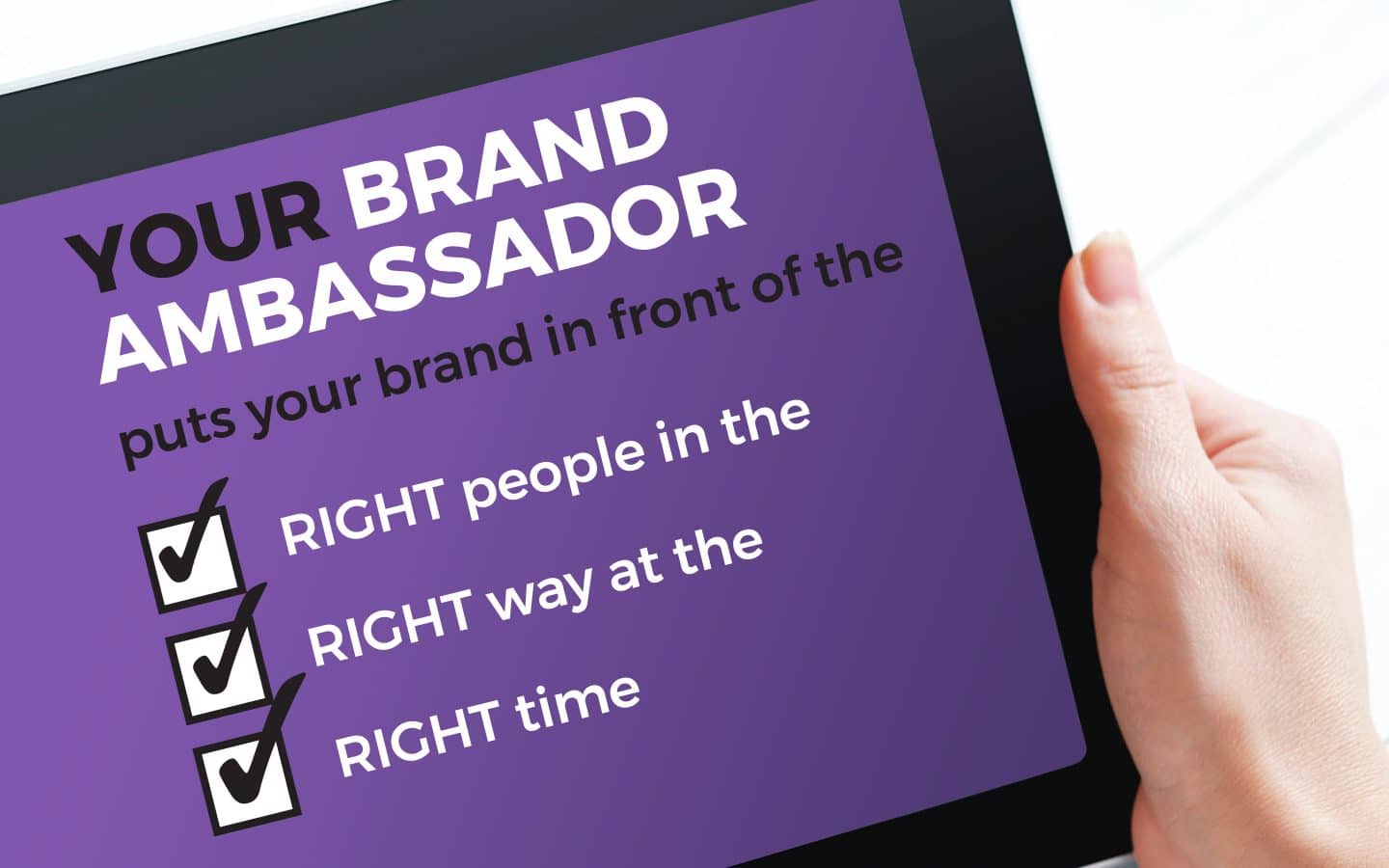 YOUR BRAND AMBASSADOR

puts your brand in front of the

RIGHT people in the

RIGHT way at the

RIGHT time